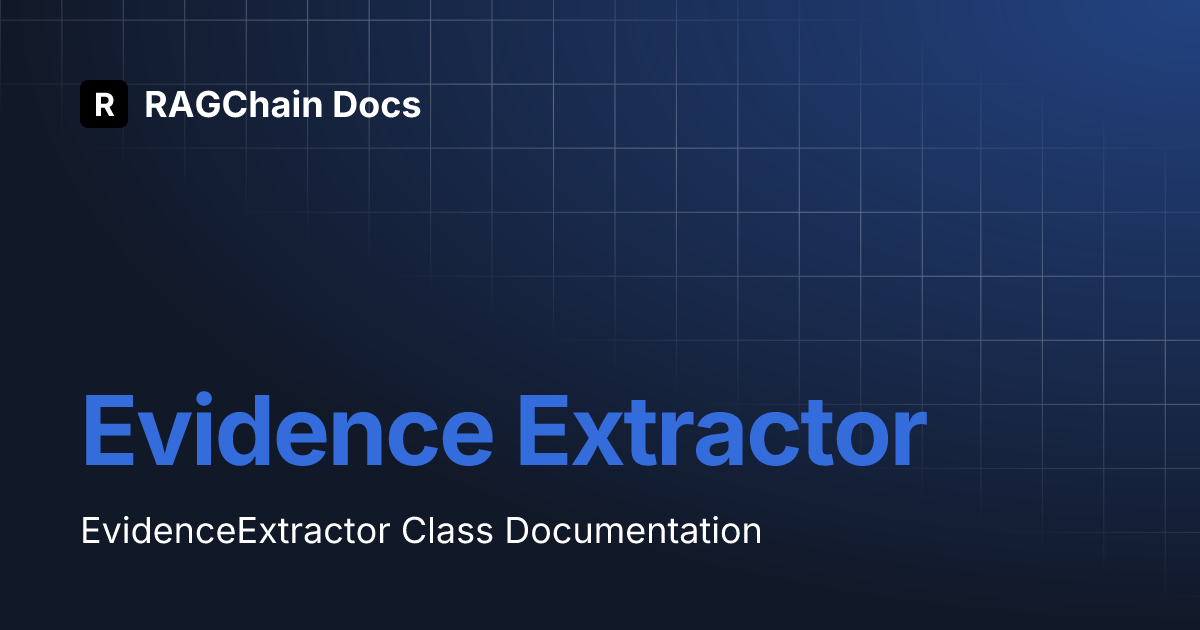 R RAGChain Docs

Evidence Extractor

EvidenceExtractor Class Documentation